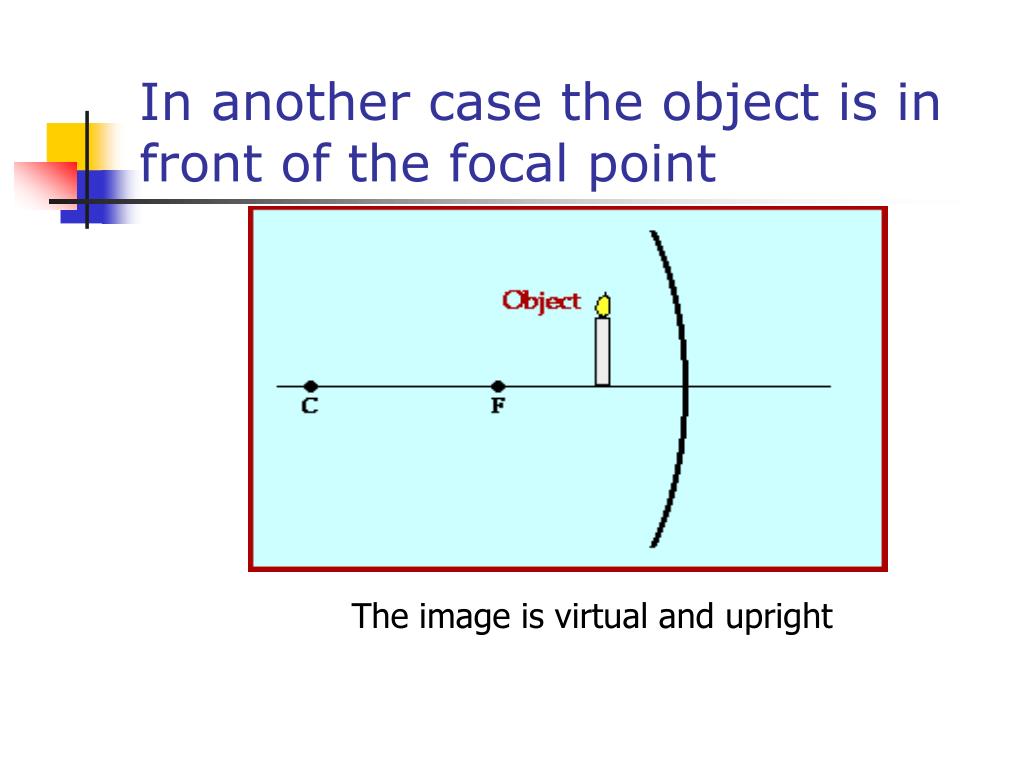 In another case the object is in front of the focal point

Object

C

F

The image is virtual and upright